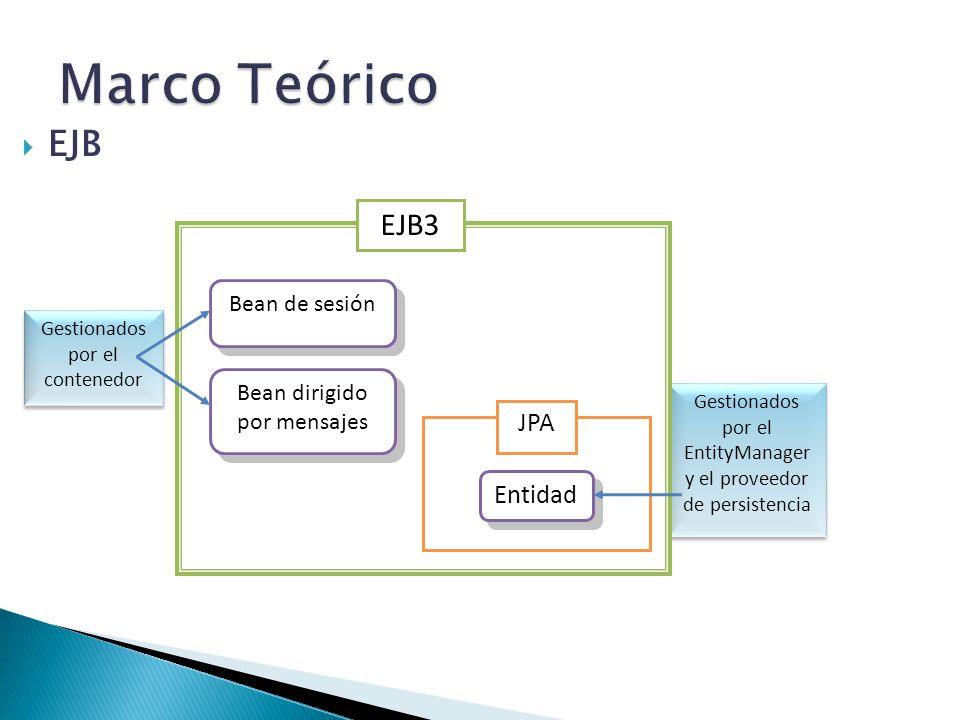 Marco Teórico

EJB

EJB3

Gestionados por el contenedor

Bean de sesión

Bean dirigido por mensajes

JPA

Entidad

Gestionados por el EntityManager y el proveedor de persistencia